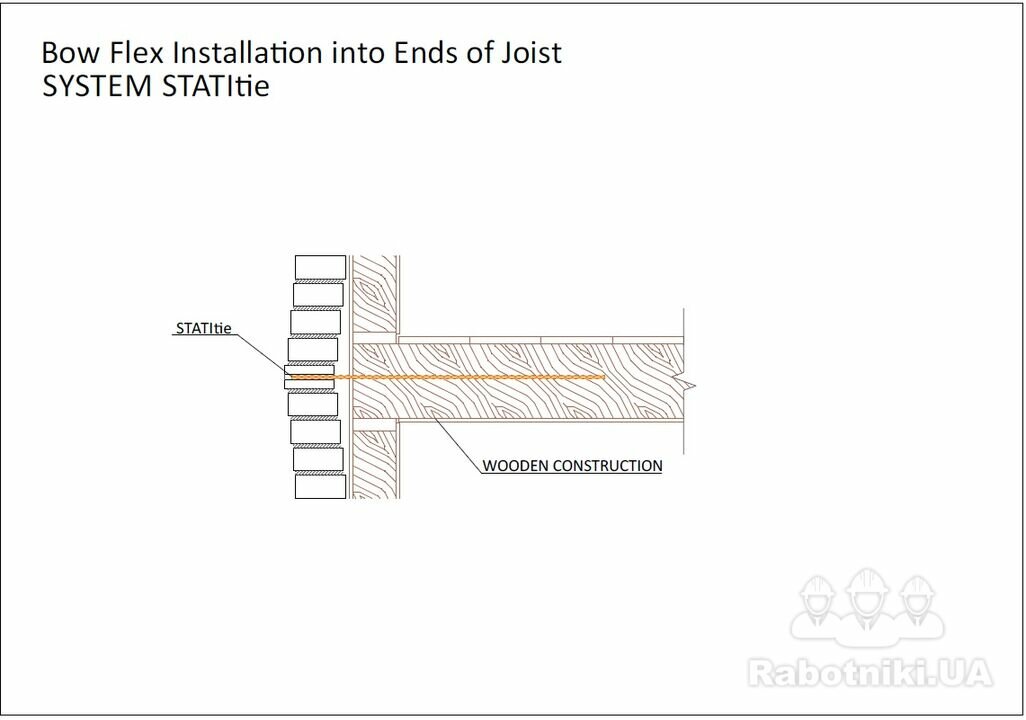 Bow Flex Installation into Ends of Joist
SYSTEM STATItie

STATItie

WOODEN CONSTRUCTION

Rabotniki.UA